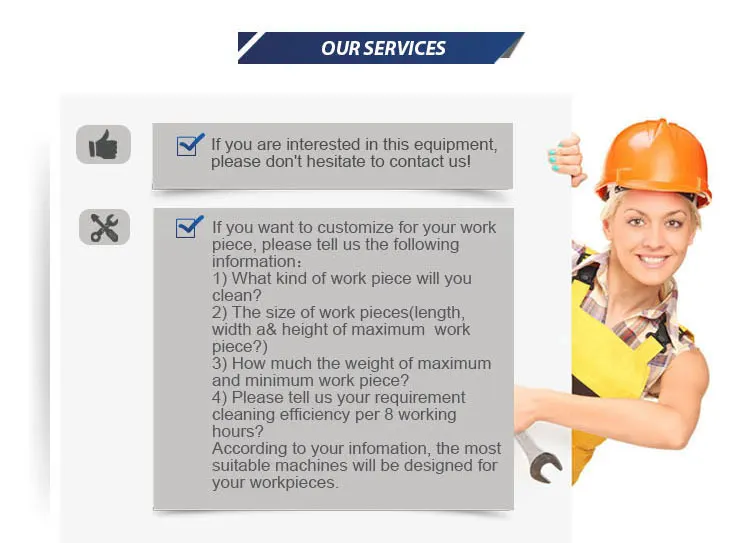 OUR SERVICES

If you are interested in this equipment, please don't hesitate to contact us!

If you want to customize for your work piece, please tell us the following information：
1) What kind of work piece will you clean?
2) The size of work pieces(length, width a& height of maximum work piece?)
3) How much the weight of maximum and minimum work piece?
4) Please tell us your requirement cleaning efficiency per 8 working hours?
According to your infomation, the most suitable machines will be designed for your workpieces.